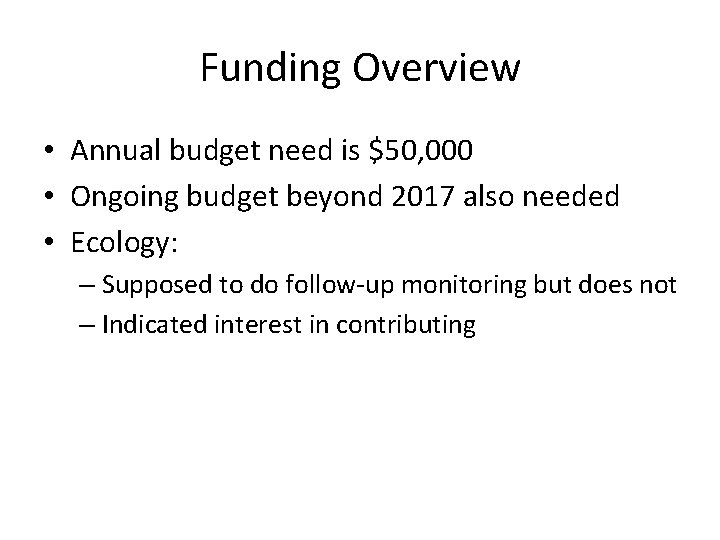 Funding Overview

• Annual budget need is \$50,000
• Ongoing budget beyond 2017 also needed
• Ecology:
– Supposed to do follow-up monitoring but does not
– Indicated interest in contributing